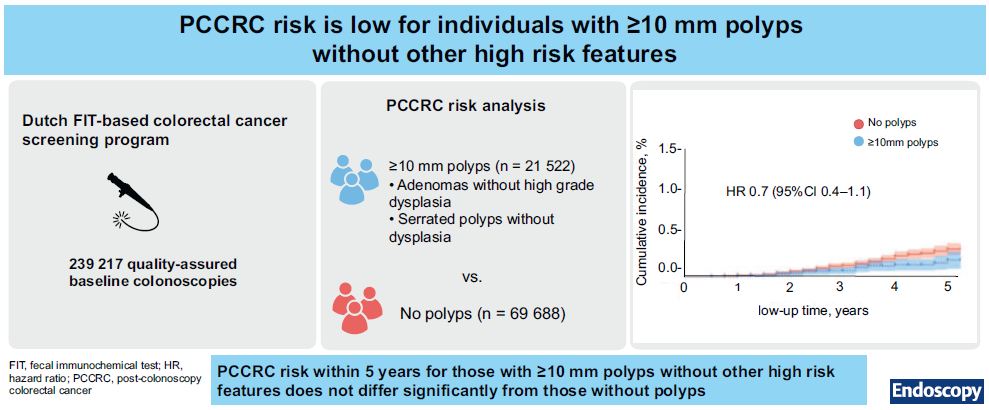 PCCRC risk is low for individuals with ≥10 mm polyps without other high risk features

Dutch FIT-based colorectal cancer screening program

239 217 quality-assured baseline colonoscopies

PCCRC risk analysis

≥10 mm polyps (n = 21 522)
• Adenomas without high grade dysplasia
• Serrated polyps without dysplasia

vs.

No polyps (n = 69 688)

No polyps
≥10mm polyps

HR 0.7 (95%CI 0.4–1.1)

Cumulative incidence, %

1.5-
1.0-
0.5-
0.0-

0 1 2 3 4 5

low-up time, years

FIT, fecal immunochemical test; HR, hazard ratio; PCCRC, post-colonoscopy colorectal cancer

PCCRC risk within 5 years for those with ≥10 mm polyps without other high risk features does not differ significantly from those without polyps

Endoscopy